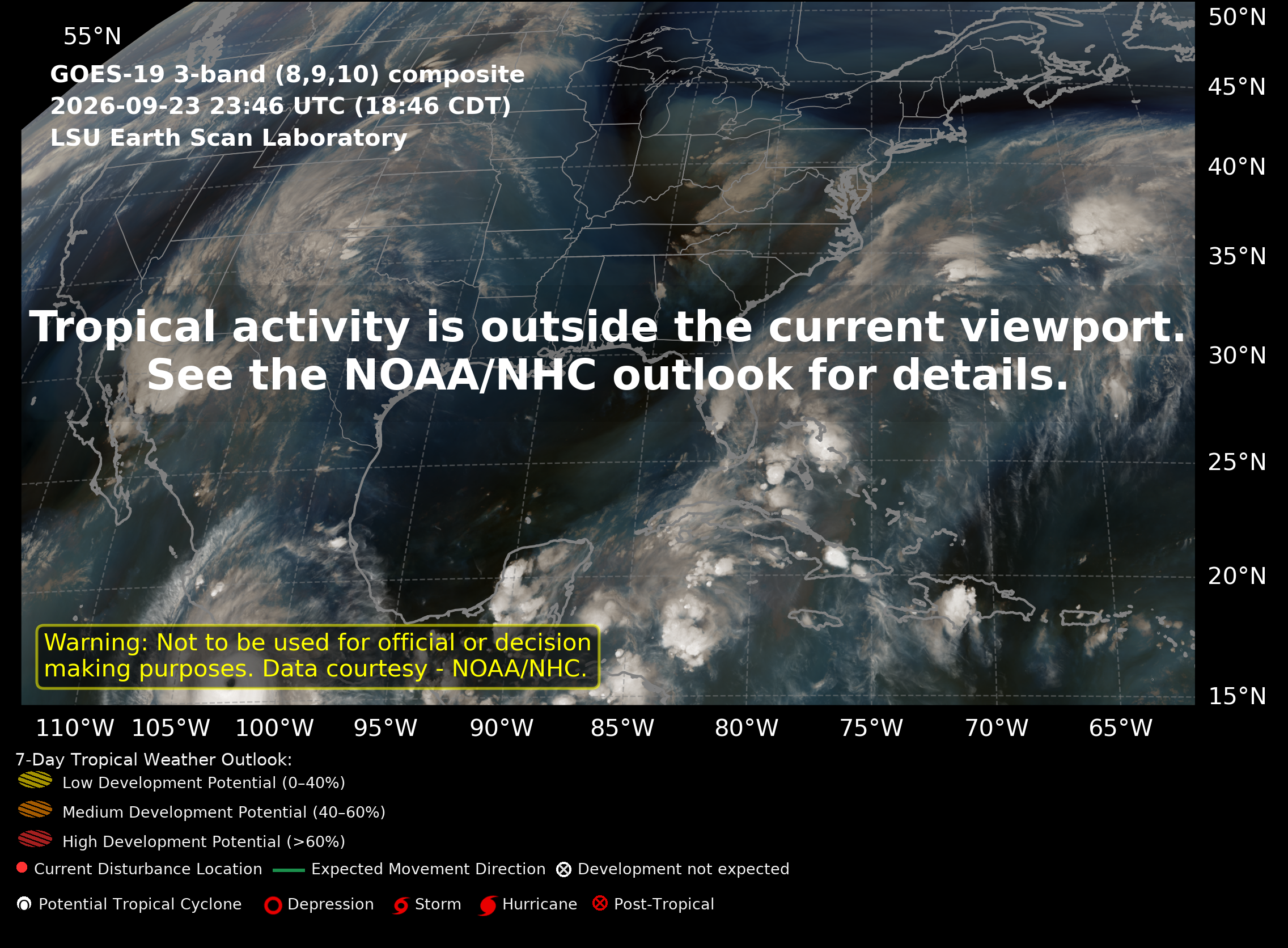 55°N

GOES-19 3-band (8,9,10) composite
2026-09-23 23:46 UTC (18:46 CDT)
LSU Earth Scan Laboratory

50°N
45°N
40°N
35°N
30°N
25°N
20°N
15°N

Tropical activity is outside the current viewport.
See the NOAA/NHC outlook for details.

Warning: Not to be used for official or decision making purposes. Data courtesy - NOAA/NHC.

110°W 105°W 100°W 95°W 90°W 85°W 80°W 75°W 70°W 65°W

7-Day Tropical Weather Outlook:
Low Development Potential (0–40%)
Medium Development Potential (40–60%)
High Development Potential (>60%)
Current Disturbance Location Expected Movement Direction Development not expected
Potential Tropical Cyclone Depression Storm Hurricane Post-Tropical